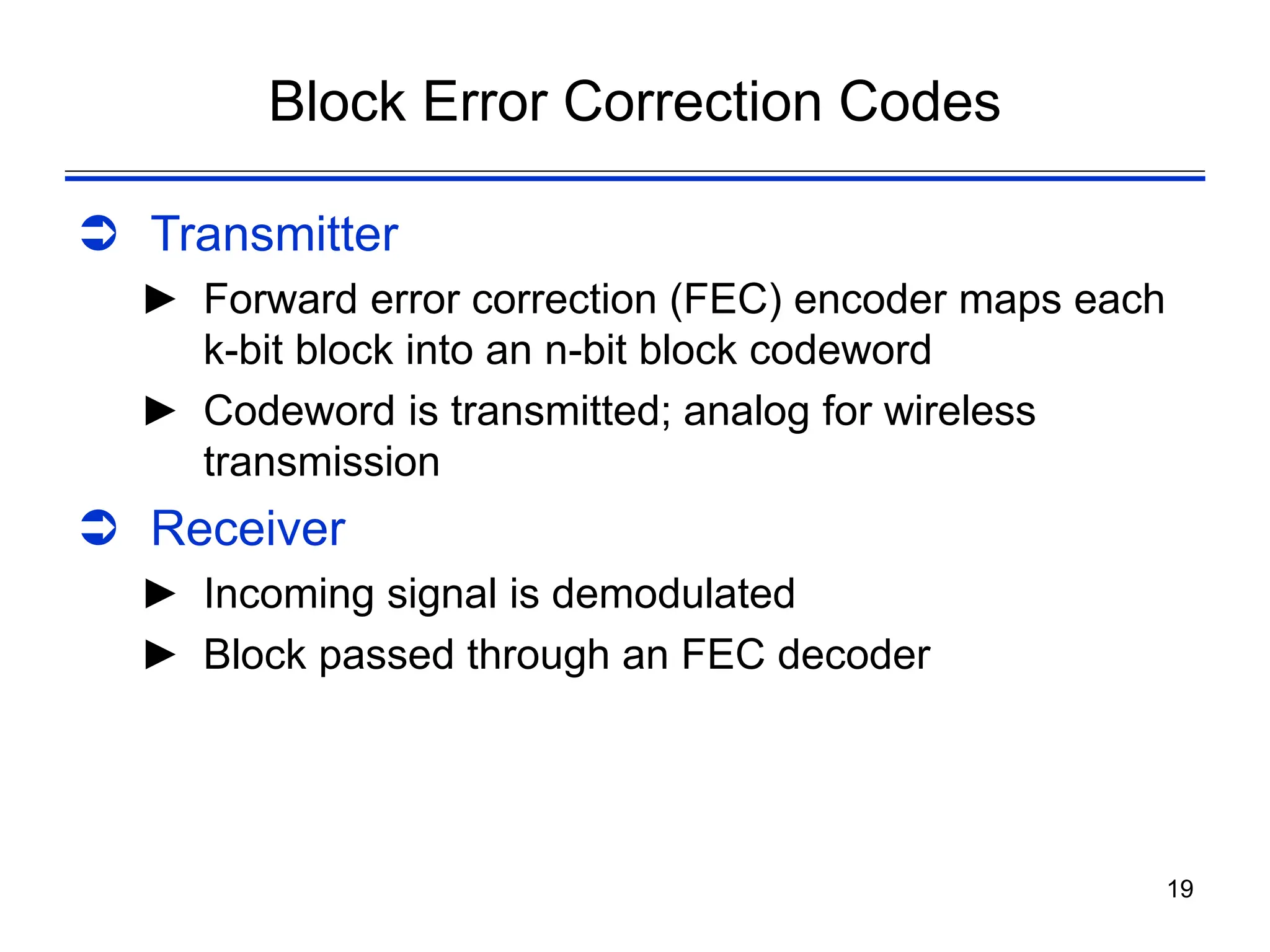 Block Error Correction Codes

➲ Transmitter

► Forward error correction (FEC) encoder maps each k-bit block into an n-bit block codeword

► Codeword is transmitted; analog for wireless transmission

➲ Receiver

► Incoming signal is demodulated

► Block passed through an FEC decoder

19